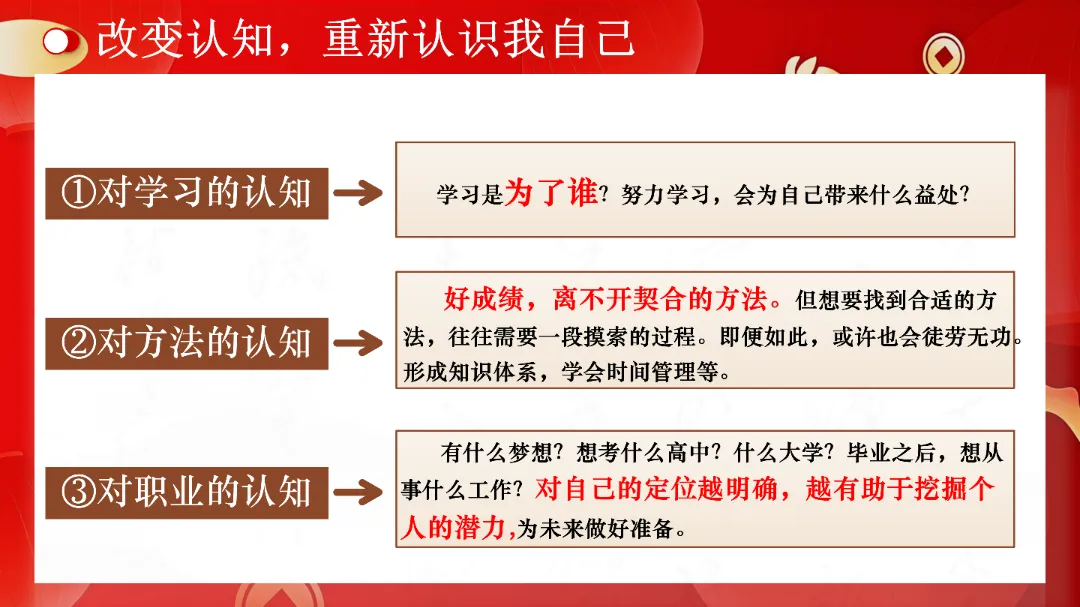 改变认知，重新认识我自己

①对学习的认知

学习是为了谁？努力学习，会为自己带来什么益处？

②对方法的认知

好成绩，离不开契合的方法。但想要找到合适的方法，往往需要一段摸索的过程。即便如此，或许也会徒劳无功。形成知识体系，学会时间管理等。

③对职业的认知

有什么梦想？想考什么高中？什么大学？毕业之后，想从事什么工作？对自己的定位越明确，越有助于挖掘个人的潜力,为未来做好准备。